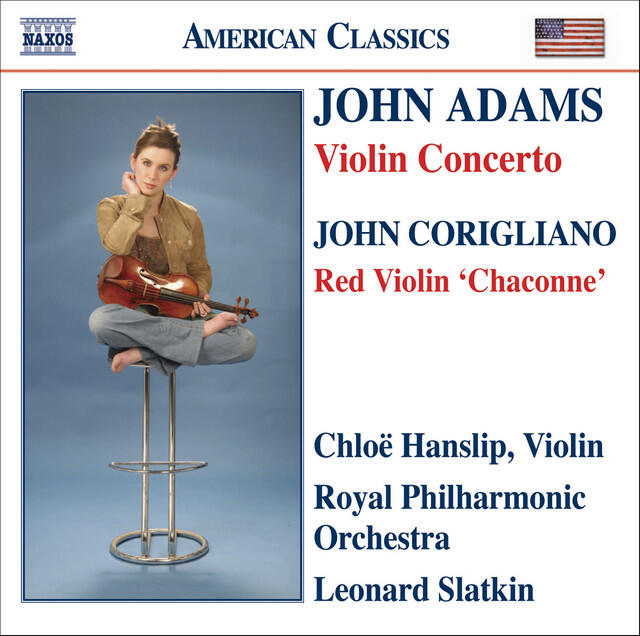 NAXOS

AMERICAN CLASSICS

JOHN ADAMS
Violin Concerto

JOHN CORIGLIANO
Red Violin 'Chaconne'

Chloë Hanslip, Violin

Royal Philharmonic Orchestra

Leonard Slatkin